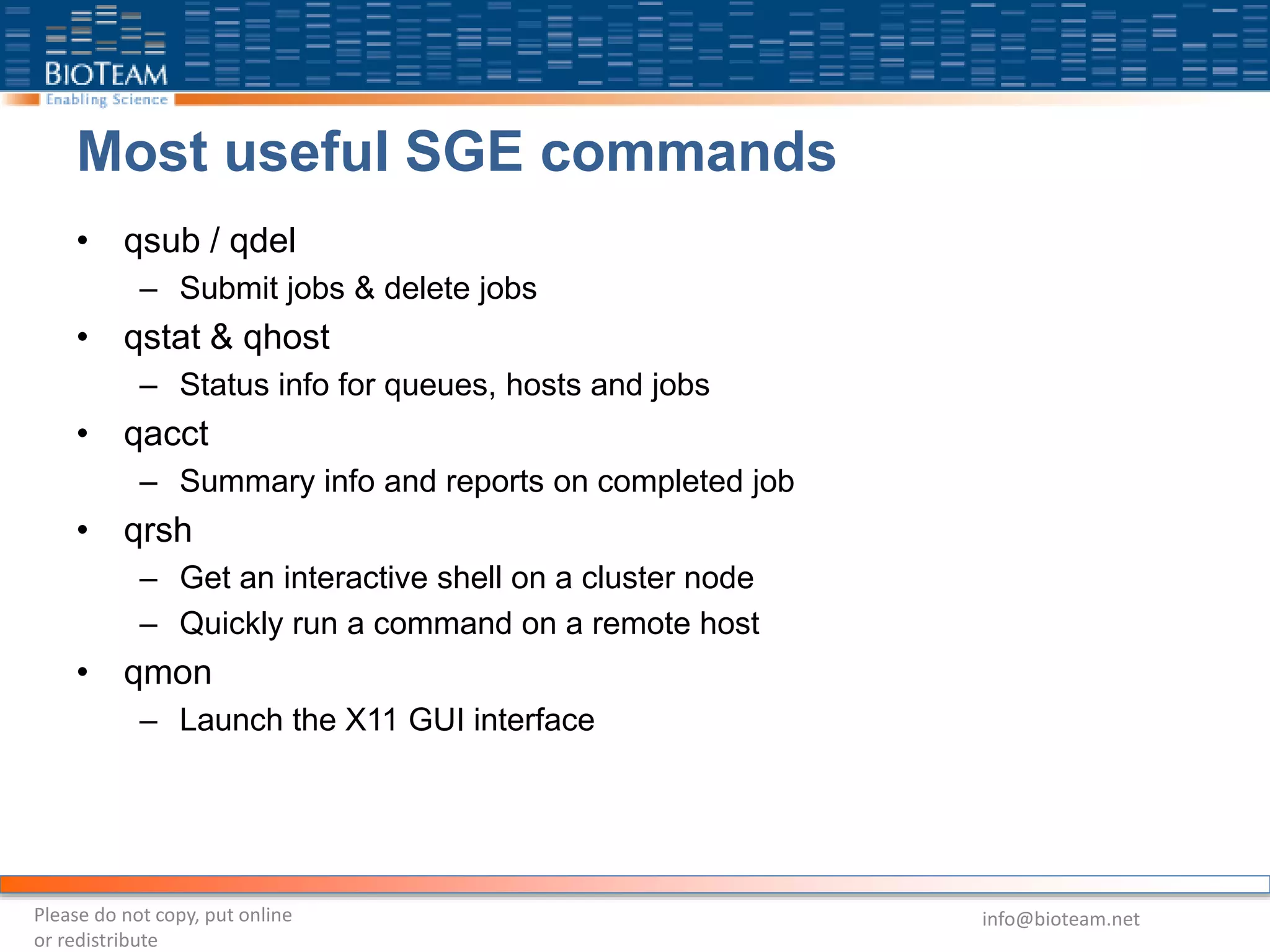 BIOTEAM
Enabling Science

Most useful SGE commands

• qsub / qdel
– Submit jobs & delete jobs
• qstat & qhost
– Status info for queues, hosts and jobs
• qacct
– Summary info and reports on completed job
• qrsh
– Get an interactive shell on a cluster node
– Quickly run a command on a remote host
• qmon
– Launch the X11 GUI interface

Please do not copy, put online or redistribute

info@bioteam.net